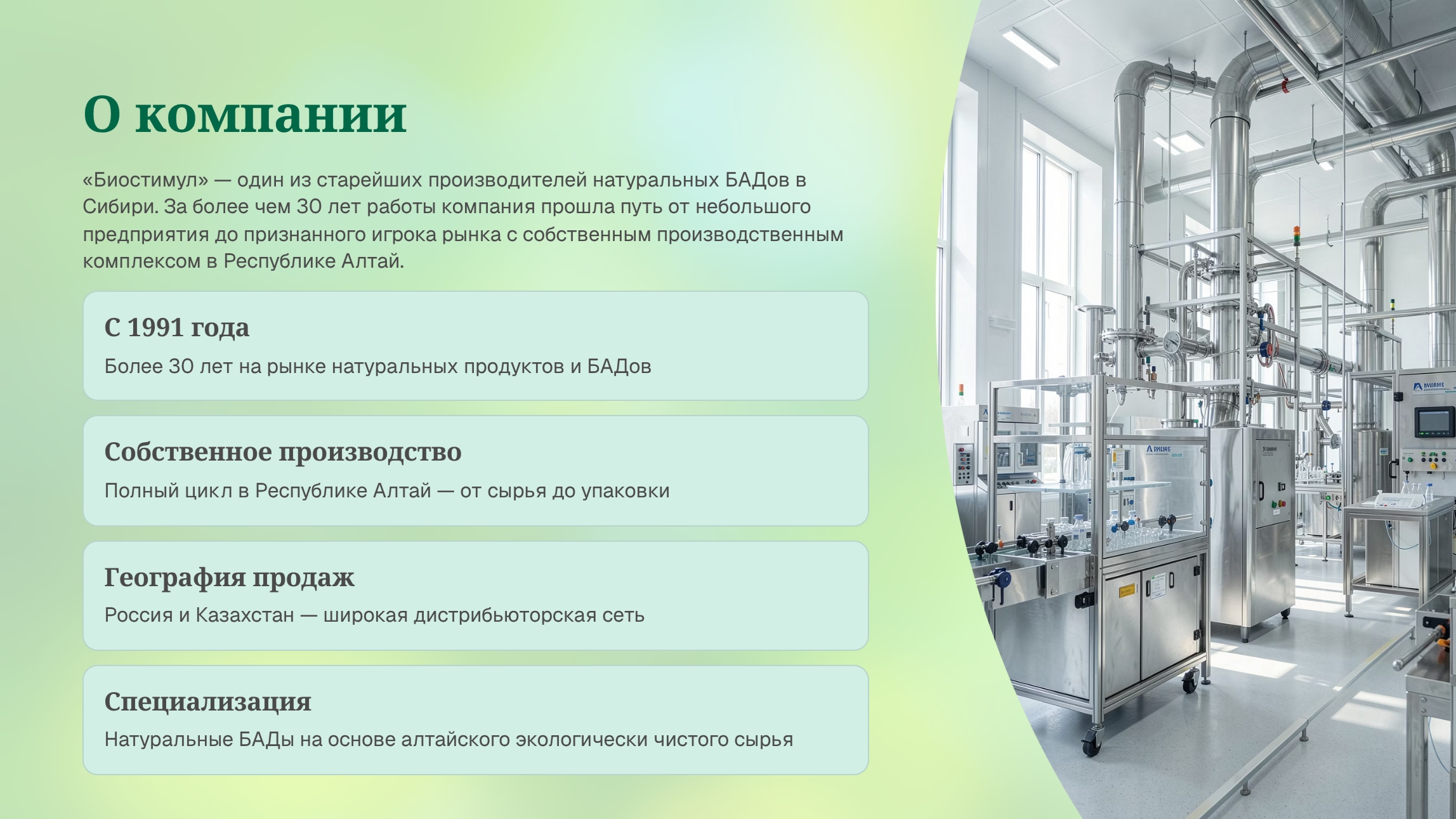 О компании

«Биостимул» — один из старейших производителей натуральных БАДов в Сибири. За более чем 30 лет работы компания прошла путь от небольшого предприятия до признанного игрока рынка с собственным производственным комплексом в Республике Алтай.

С 1991 года

Более 30 лет на рынке натуральных продуктов и БАДов

Собственное производство

Полный цикл в Республике Алтай — от сырья до упаковки

География продаж

Россия и Казахстан — широкая дистрибьюторская сеть

Специализация

Натуральные БАДы на основе алтайского экологически чистого сырья